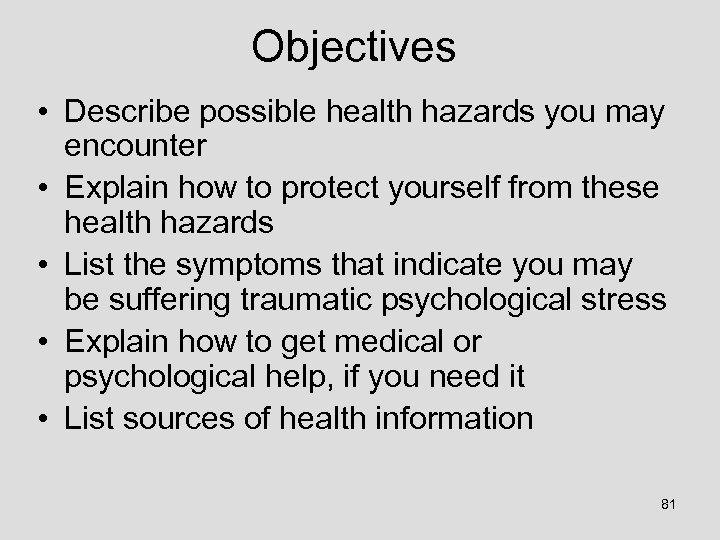 Objectives

• Describe possible health hazards you may encounter
• Explain how to protect yourself from these health hazards
• List the symptoms that indicate you may be suffering traumatic psychological stress
• Explain how to get medical or psychological help, if you need it
• List sources of health information

81